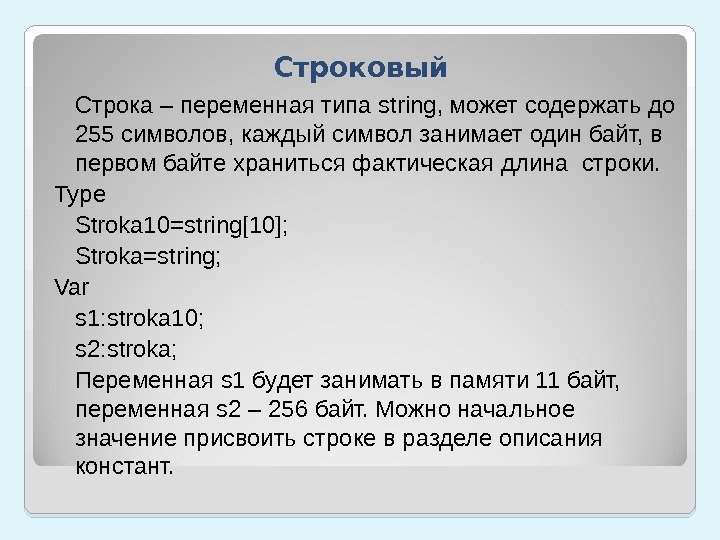 Строковый

Строка – переменная типа string, может содержать до 255 символов, каждый символ занимает один байт, в первом байте храниться фактическая длина строки.

Type

Stroka10=string[10];

Stroka=string;

Var

s1:stroka10;

s2:stroka;

Переменная s1 будет занимать в памяти 11 байт, переменная s2 – 256 байт. Можно начальное значение присвоить строке в разделе описания констант.